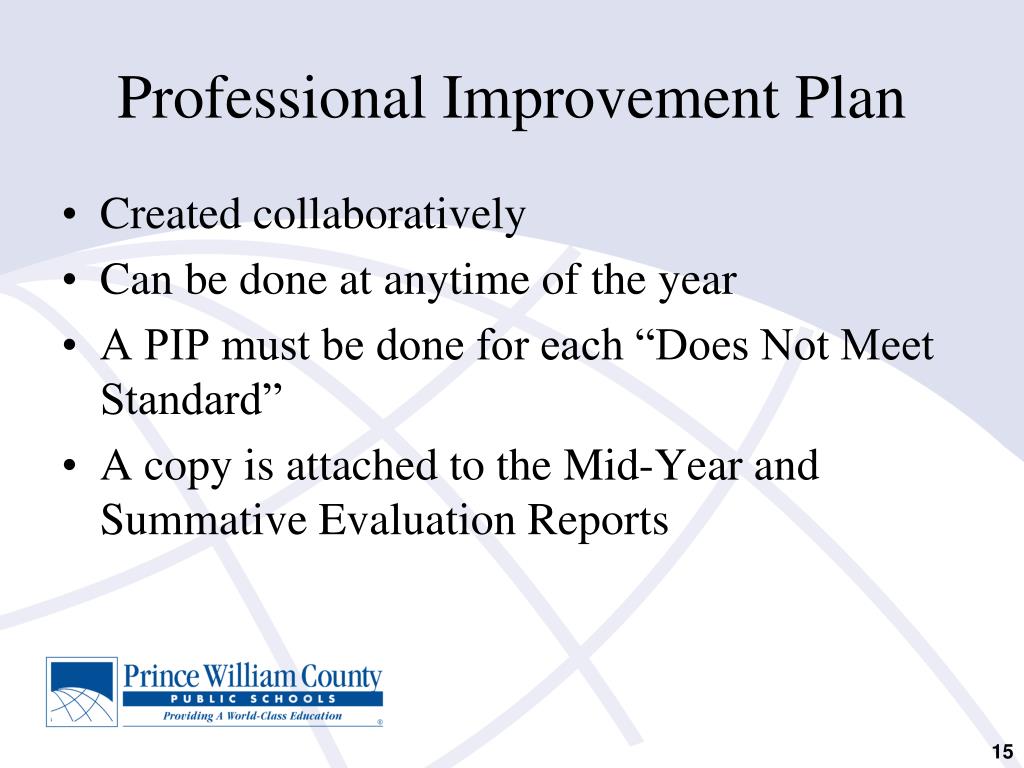 Professional Improvement Plan

• Created collaboratively
• Can be done at anytime of the year
• A PIP must be done for each “Does Not Meet Standard”
• A copy is attached to the Mid-Year and Summative Evaluation Reports

Prince William County
PUBLIC SCHOOLS
Providing A World-Class Education

15